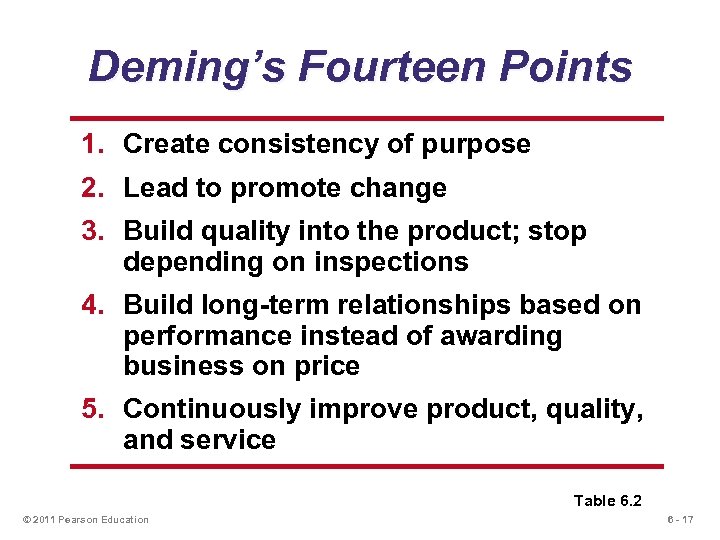 Deming's Fourteen Points

1. Create consistency of purpose
2. Lead to promote change
3. Build quality into the product; stop depending on inspections
4. Build long-term relationships based on performance instead of awarding business on price
5. Continuously improve product, quality, and service

Table 6.2

© 2011 Pearson Education

6 - 17